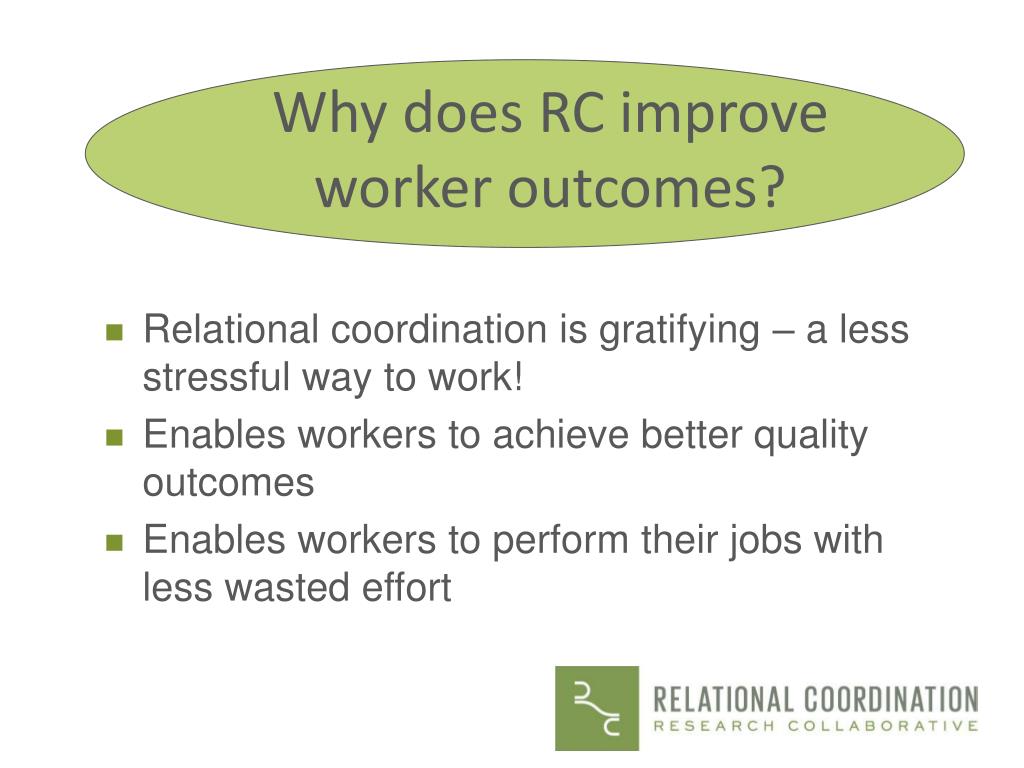 Why does RC improve worker outcomes?

- Relational coordination is gratifying – a less stressful way to work!
- Enables workers to achieve better quality outcomes
- Enables workers to perform their jobs with less wasted effort

RELATIONAL COORDINATION
RESEARCH COLLABORATIVE